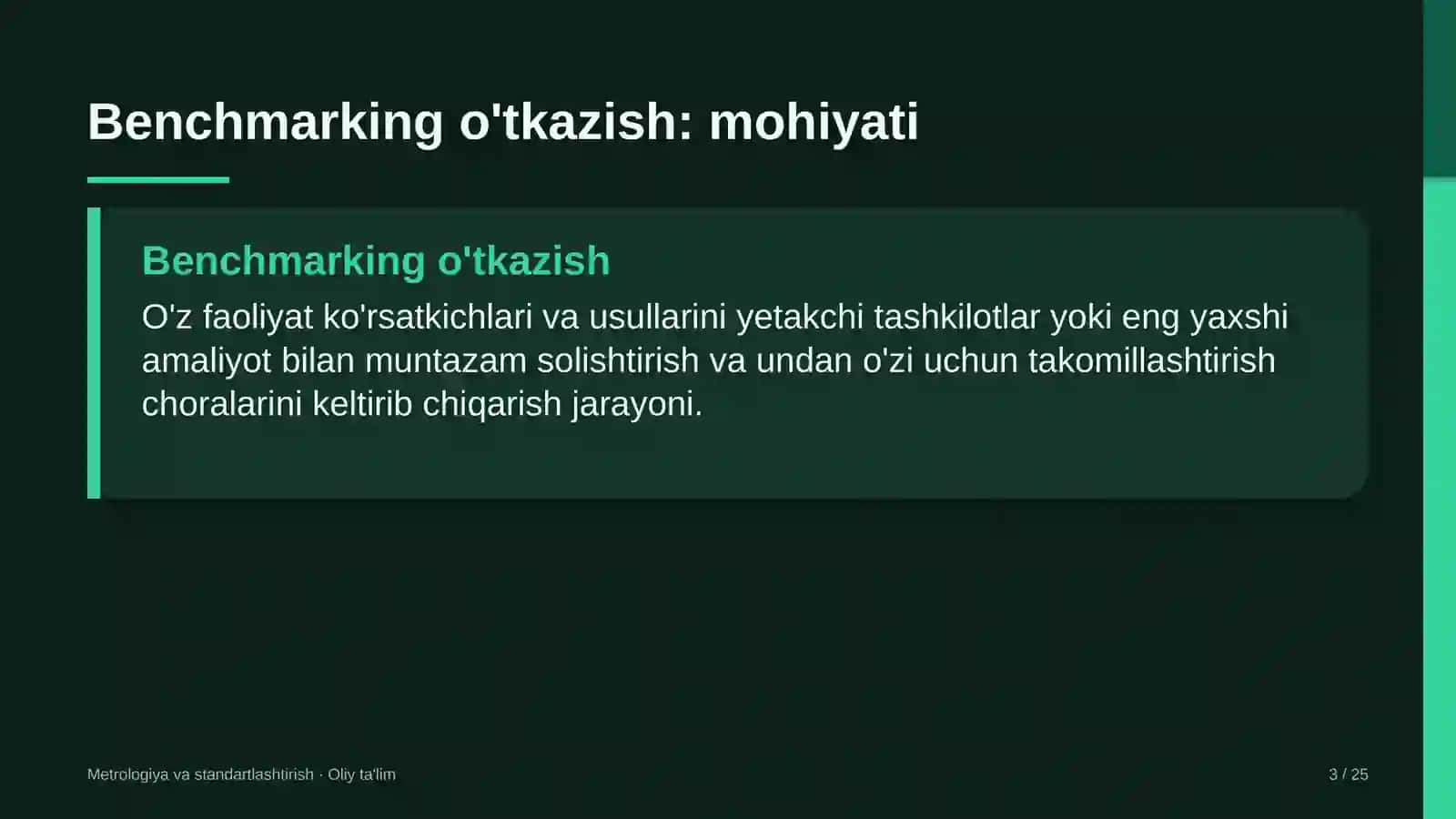 Benchmarking o'tkazish: mohiyati

Benchmarking o'tkazish

O'z faoliyat ko'rsatkichlari va usullarini yetakchi tashkilotlar yoki eng yaxshi amaliyot bilan muntazam solishtirish va undan o'zi uchun takomillashtirish choralarini keltirib chiqarish jarayoni.

Metrologiya va standartlashtirish · Oliy ta'lim

3 / 25